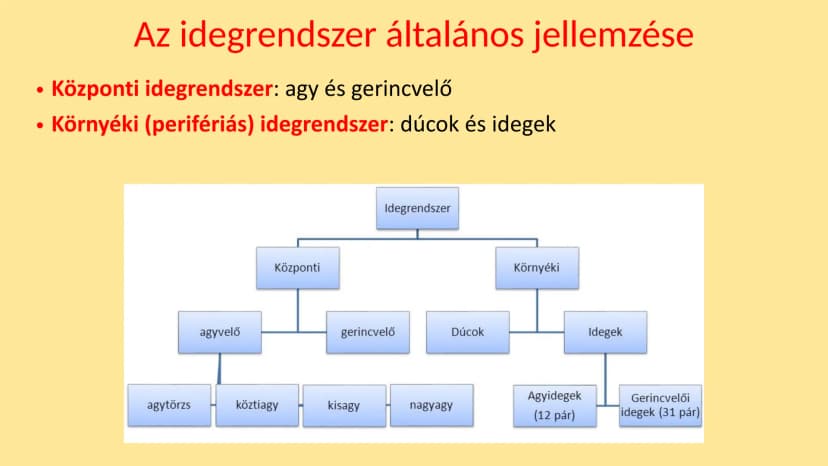 Az idegrendszer általános jellemzése

• Központi idegrendszer: agy és gerincvelő
• Környéki (perifériás) idegrendszer: dúcok és idegek

Idegrendszer

Központi

Környéki

agyvelő

gerincvelő

Dúcok

Idegek

agytörzs

köztiagy

kisagy

nagyagy

Agyidegek (12 pár)

Gerincvelői idegek (31 pár)